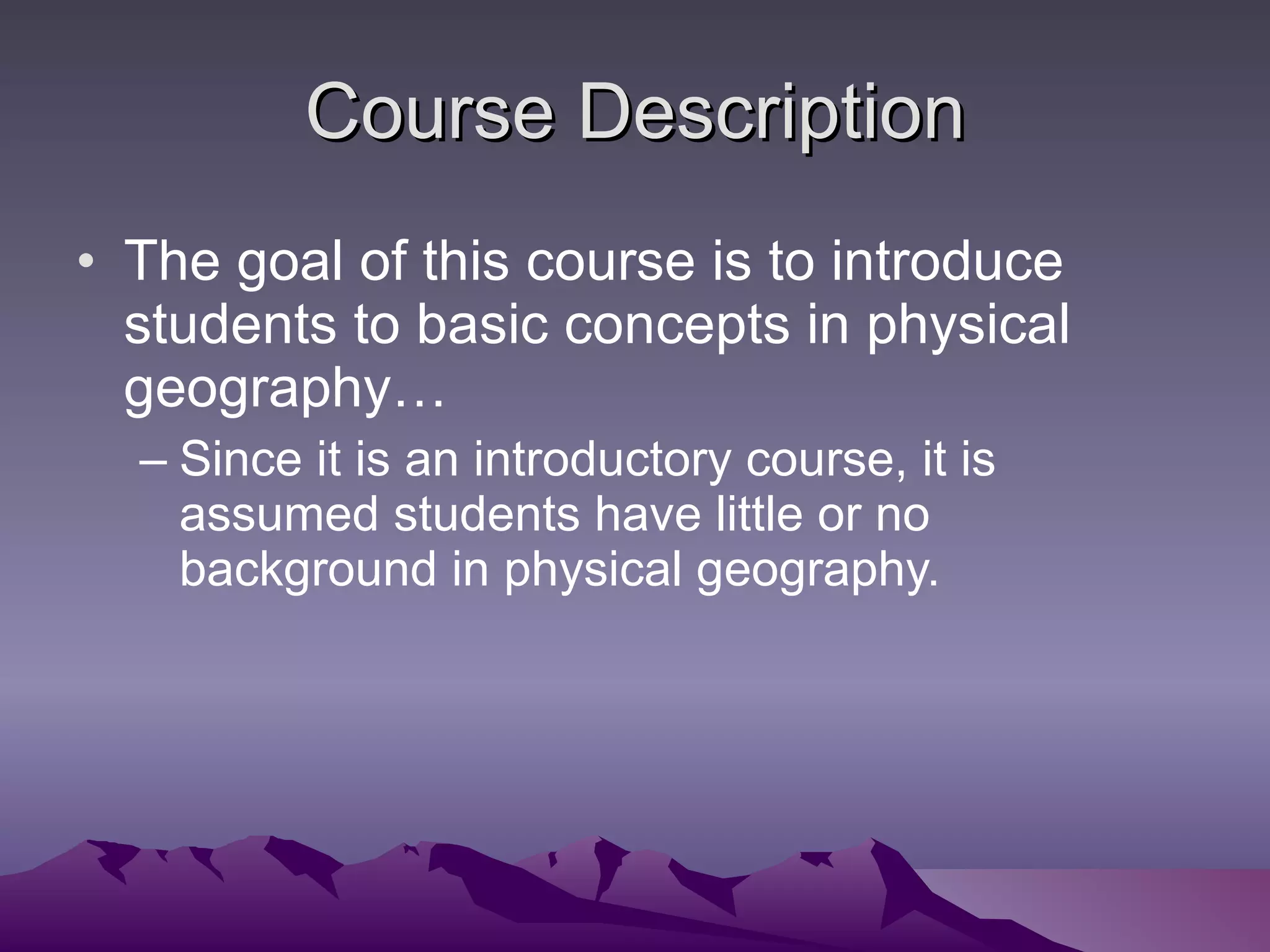 Course Description

• The goal of this course is to introduce students to basic concepts in physical geography…

– Since it is an introductory course, it is assumed students have little or no background in physical geography.